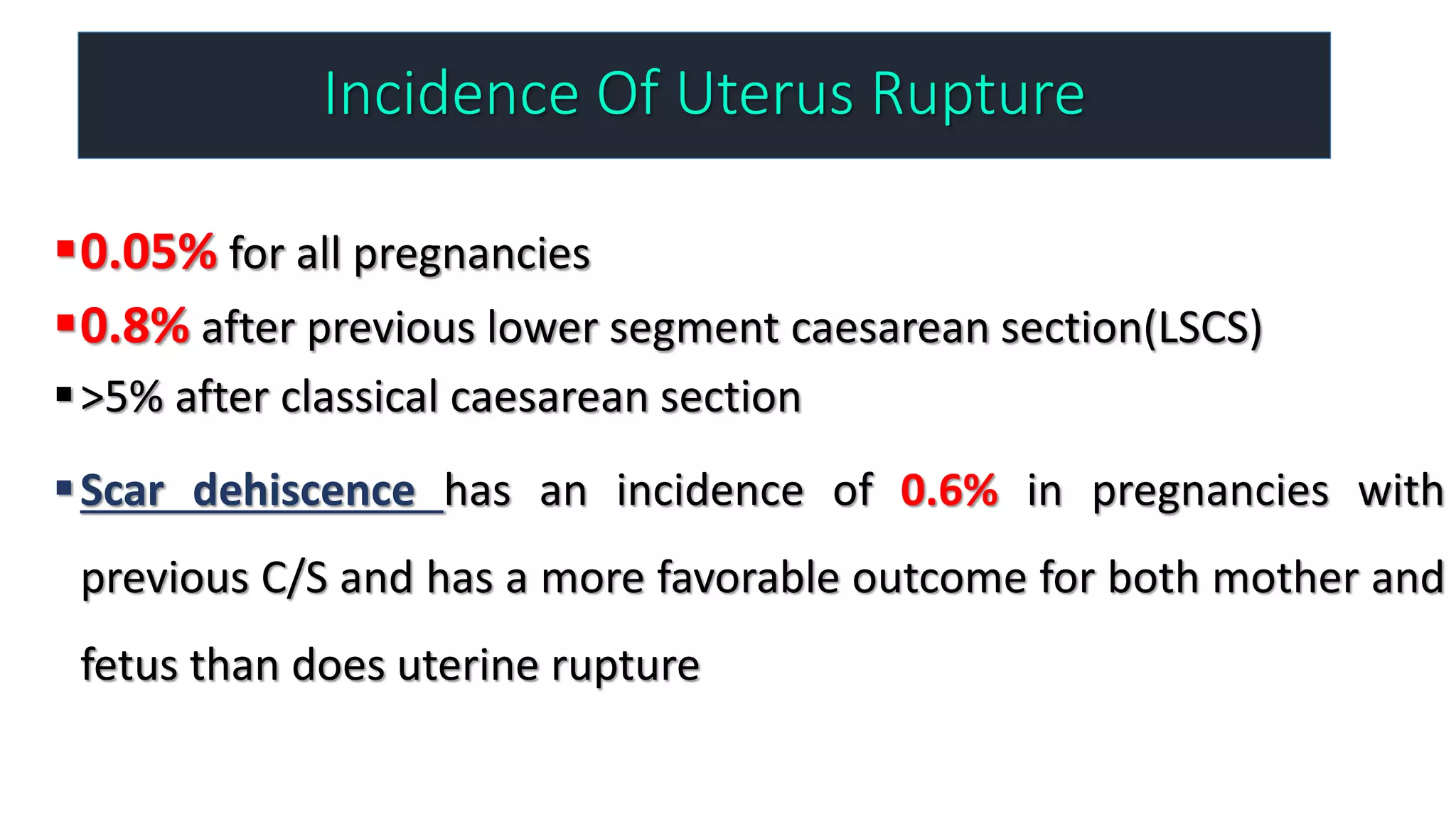 Incidence Of Uterus Rupture

▪ 0.05% for all pregnancies

▪ 0.8% after previous lower segment caesarean section(LSCS)

▪ >5% after classical caesarean section

▪ Scar dehiscence has an incidence of 0.6% in pregnancies with previous C/S and has a more favorable outcome for both mother and fetus than does uterine rupture